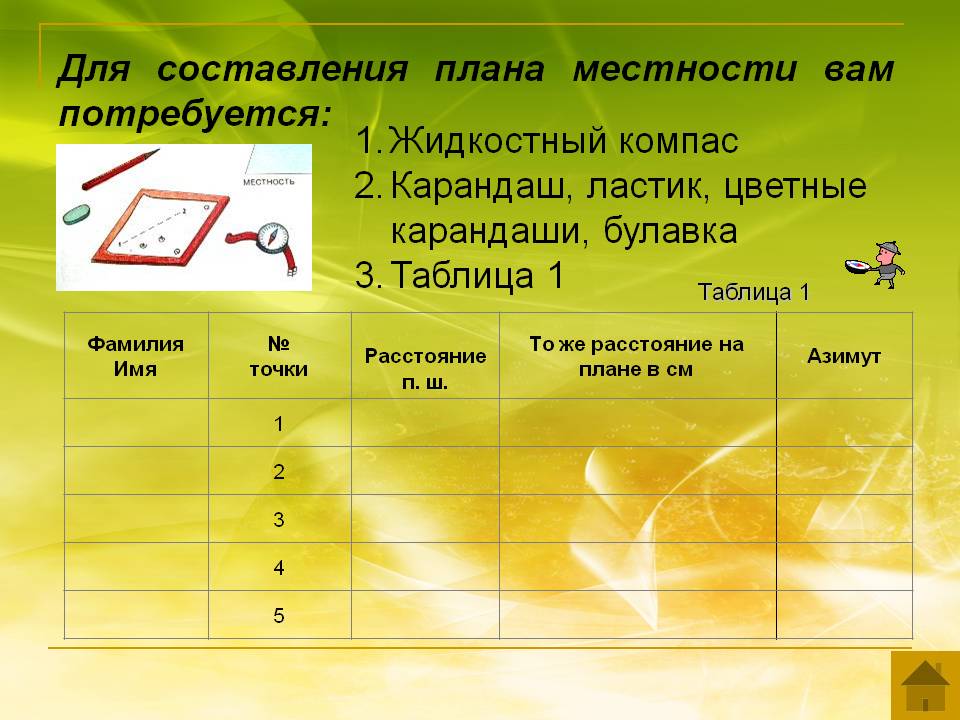 Для составления плана местности вам потребуется:

МЕСТНОСТЬ

1. Жидкостный компас
2. Карандаш, ластик, цветные карандаши, булавка
3. Таблица 1

Таблица 1

| Фамилия Имя | № точки | Расстояние п. ш. | То же расстояние на плане в см | Азимут |
|---|---|---|---|---|
| | 1 | | | |
| | 2 | | | |
| | 3 | | | |
| | 4 | | | |
| | 5 | | | |